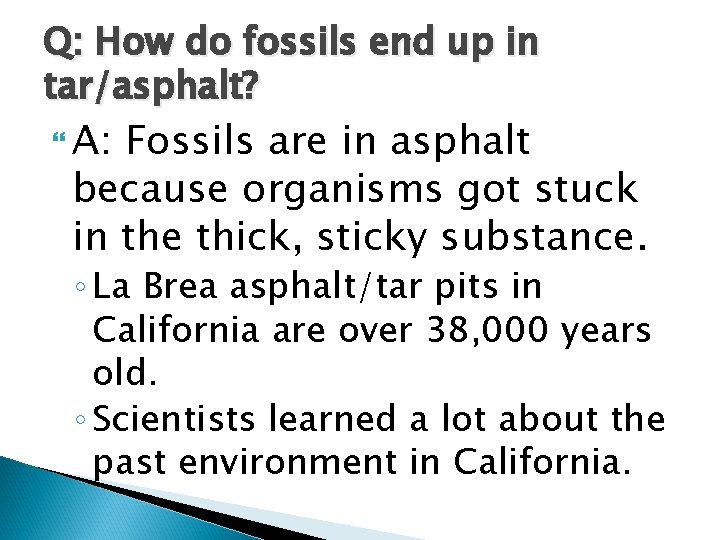 Q: How do fossils end up in tar/asphalt?

A: Fossils are in asphalt because organisms got stuck in the thick, sticky substance.

◦ La Brea asphalt/tar pits in California are over 38,000 years old.

◦ Scientists learned a lot about the past environment in California.